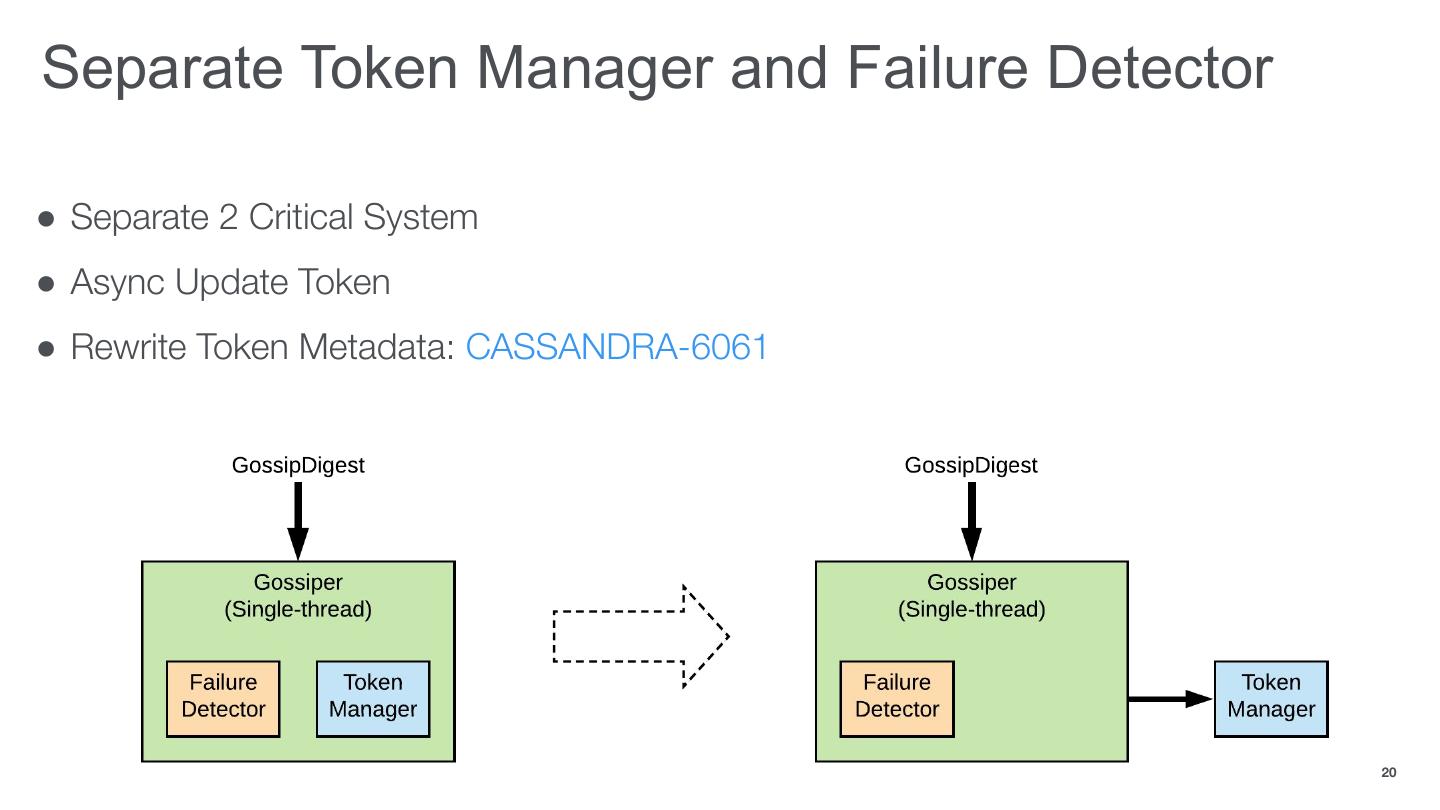 Separate Token Manager and Failure Detector

● Separate 2 Critical System
● Async Update Token
● Rewrite Token Metadata: CASSANDRA-6061

GossipDigest

Gossiper
(Single-thread)

Failure Detector

Token Manager

GossipDigest

Gossiper
(Single-thread)

Failure Detector

Token Manager

20